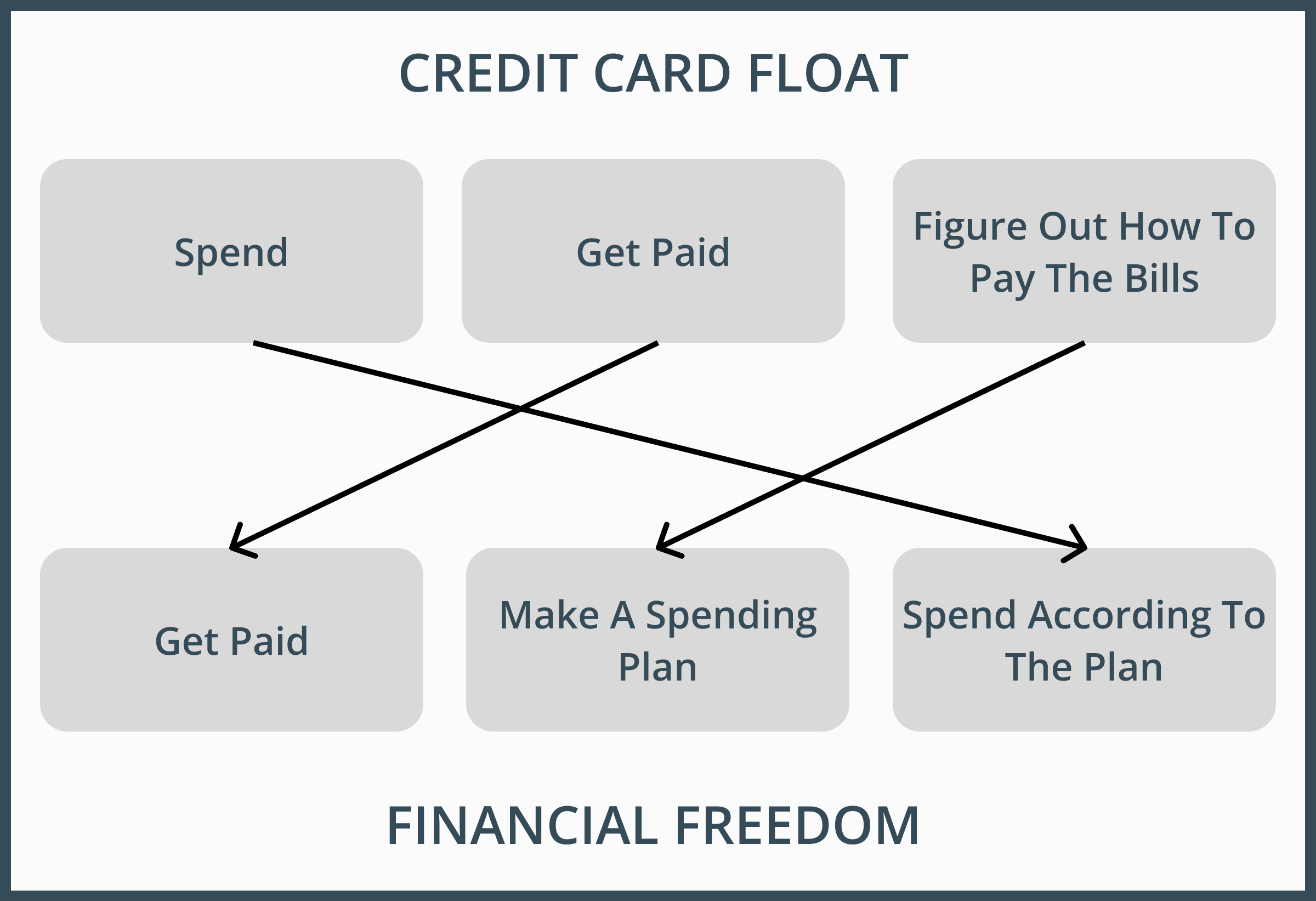 CREDIT CARD FLOAT

Spend

Get Paid

Figure Out How To Pay The Bills

Get Paid

Make A Spending Plan

Spend According To The Plan

FINANCIAL FREEDOM